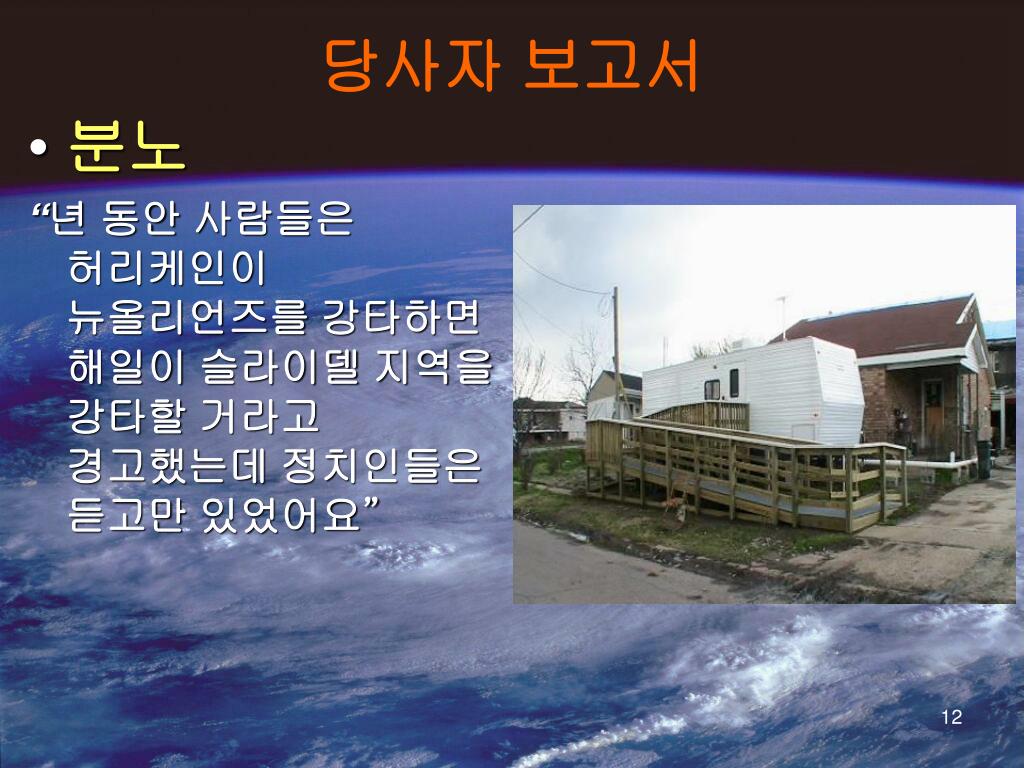 당사자 보고서

• 분노

“년 동안 사람들은 허리케인이 뉴올리언즈를 강타하면 해일이 슬라이델 지역을 강타할 거라고 경고했는데 정치인들은 듣고만 있었어요”

12